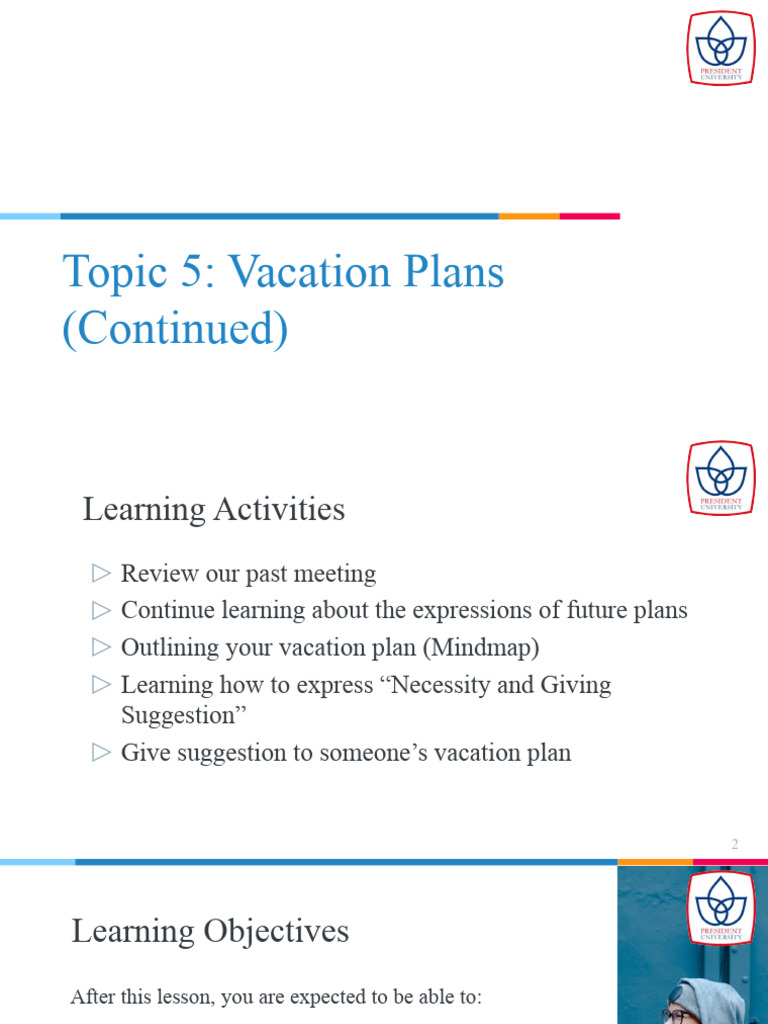 PRESIDENT UNIVERSITY

Topic 5: Vacation Plans (Continued)

PRESIDENT UNIVERSITY

Learning Activities

▷ Review our past meeting
▷ Continue learning about the expressions of future plans
▷ Outlining your vacation plan (Mindmap)
▷ Learning how to express “Necessity and Giving Suggestion”
▷ Give suggestion to someone’s vacation plan

2

PRESIDENT UNIVERSITY

Learning Objectives

After this lesson, you are expected to be able to: